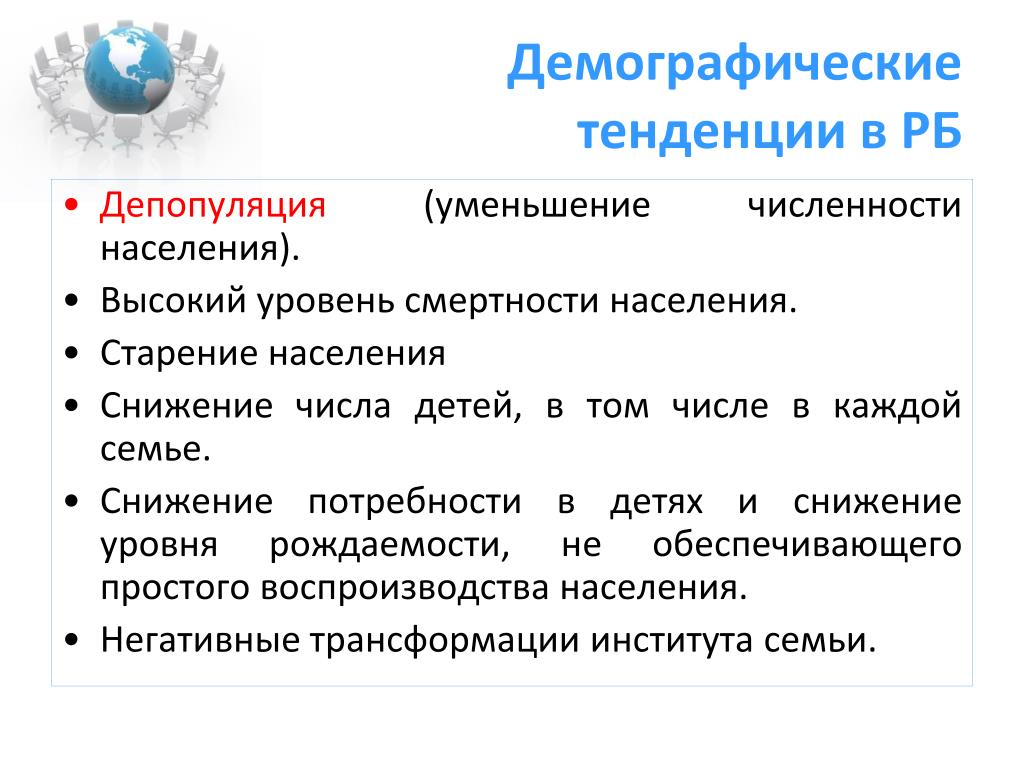 Демографические тенденции в РБ

• Депопуляция (уменьшение численности населения).
• Высокий уровень смертности населения.
• Старение населения
• Снижение числа детей, в том числе в каждой семье.
• Снижение потребности в детях и снижение уровня рождаемости, не обеспечивающего простого воспроизводства населения.
• Негативные трансформации института семьи.